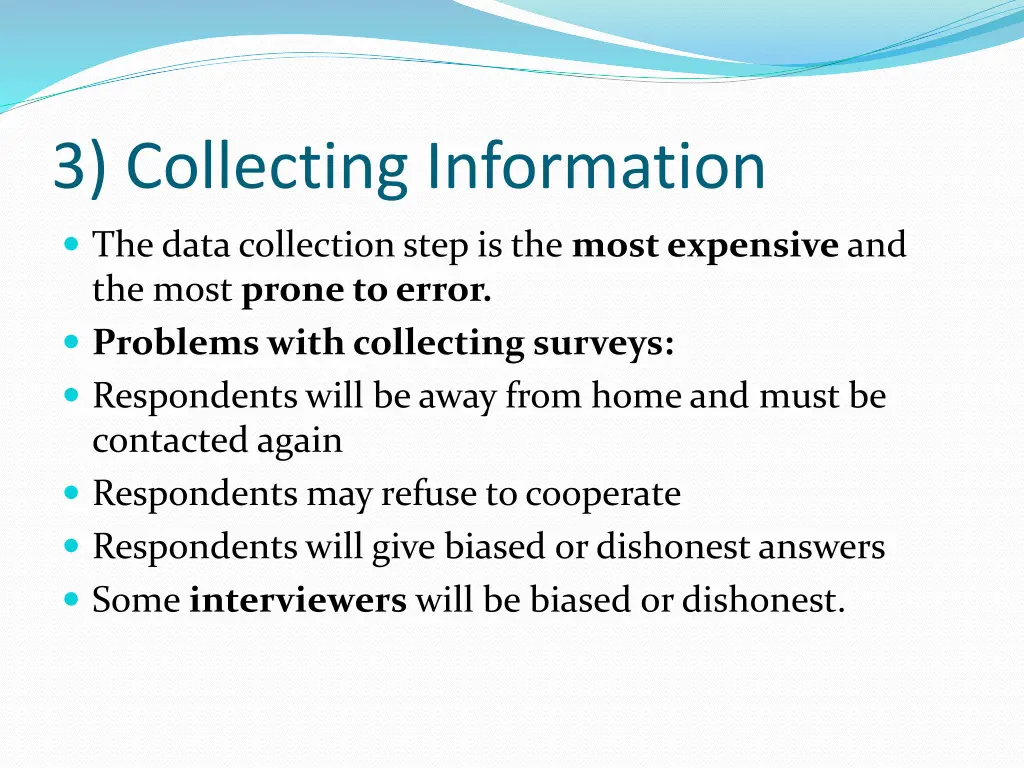 3) Collecting Information

- The data collection step is the most expensive and the most prone to error.
- Problems with collecting surveys:
- Respondents will be away from home and must be contacted again
- Respondents may refuse to cooperate
- Respondents will give biased or dishonest answers
- Some interviewers will be biased or dishonest.